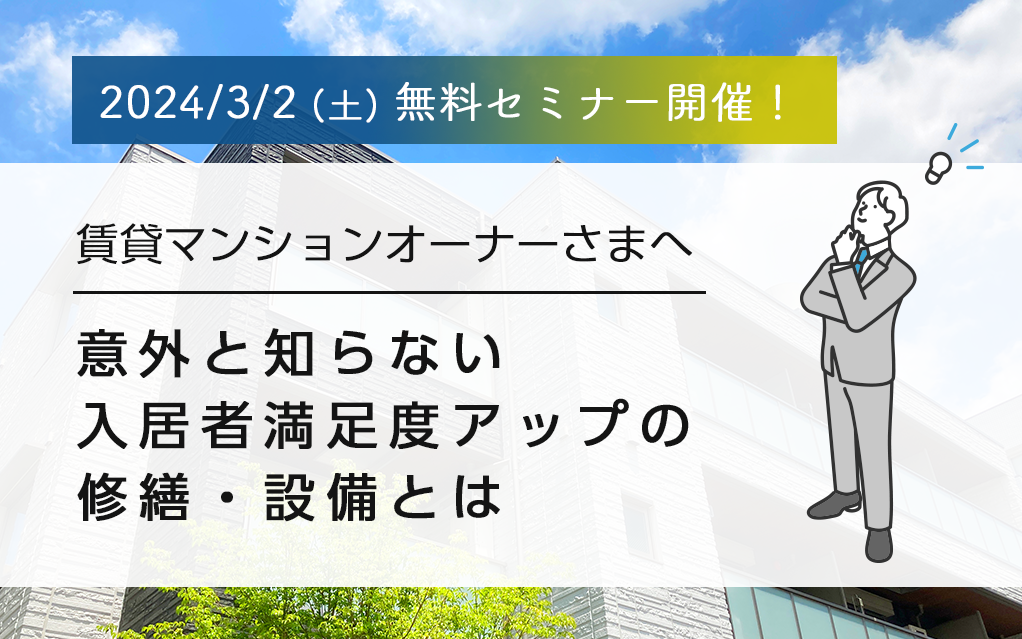 2024/3/2 (土) 無料セミナー開催！

賃貸マンションオーナーさまへ

意外と知らない
入居者満足度アップの
修繕・設備とは